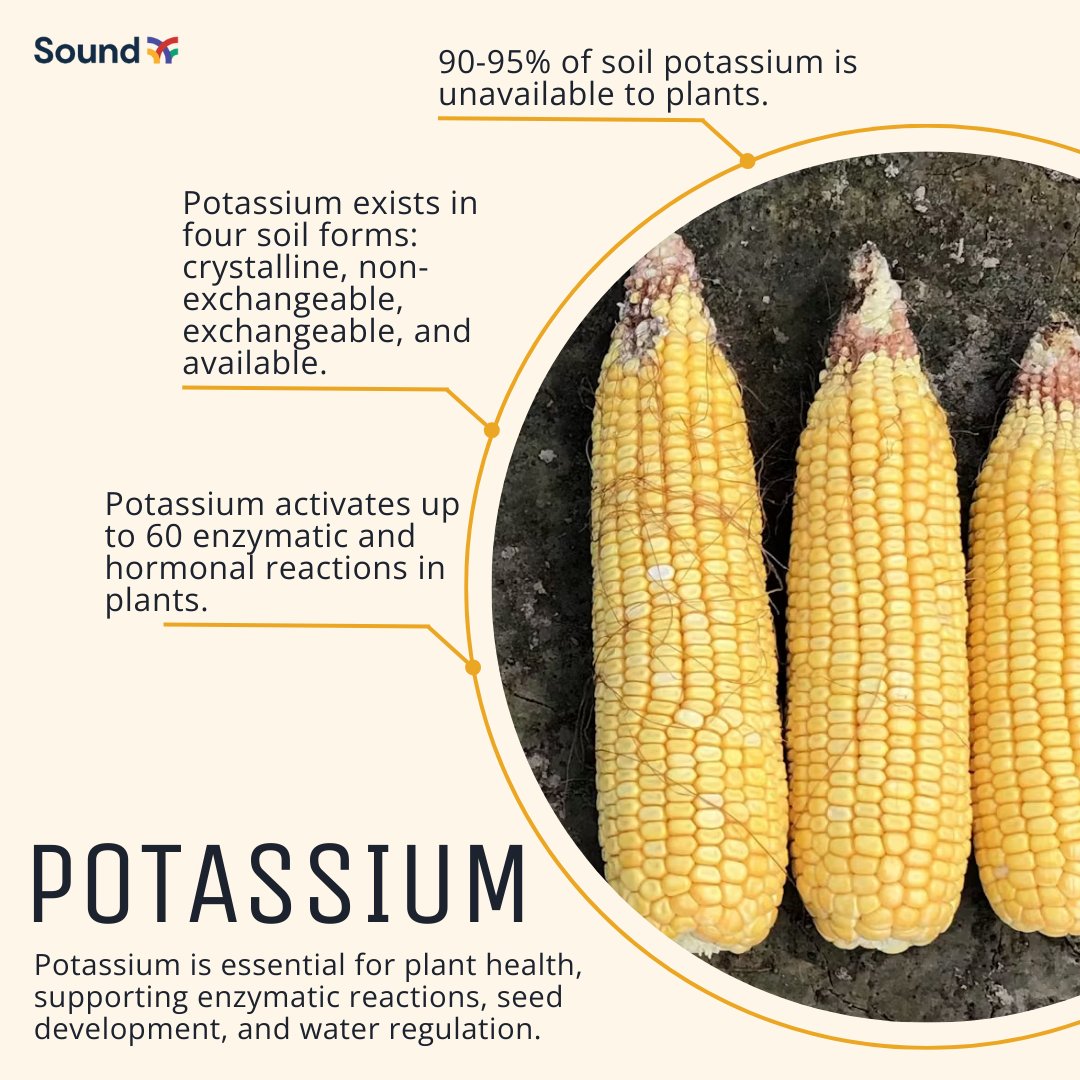 Sound

90-95% of soil potassium is unavailable to plants.

Potassium exists in four soil forms: crystalline, non-exchangeable, exchangeable, and available.

Potassium activates up to 60 enzymatic and hormonal reactions in plants.

POTASSIUM

Potassium is essential for plant health, supporting enzymatic reactions, seed development, and water regulation.